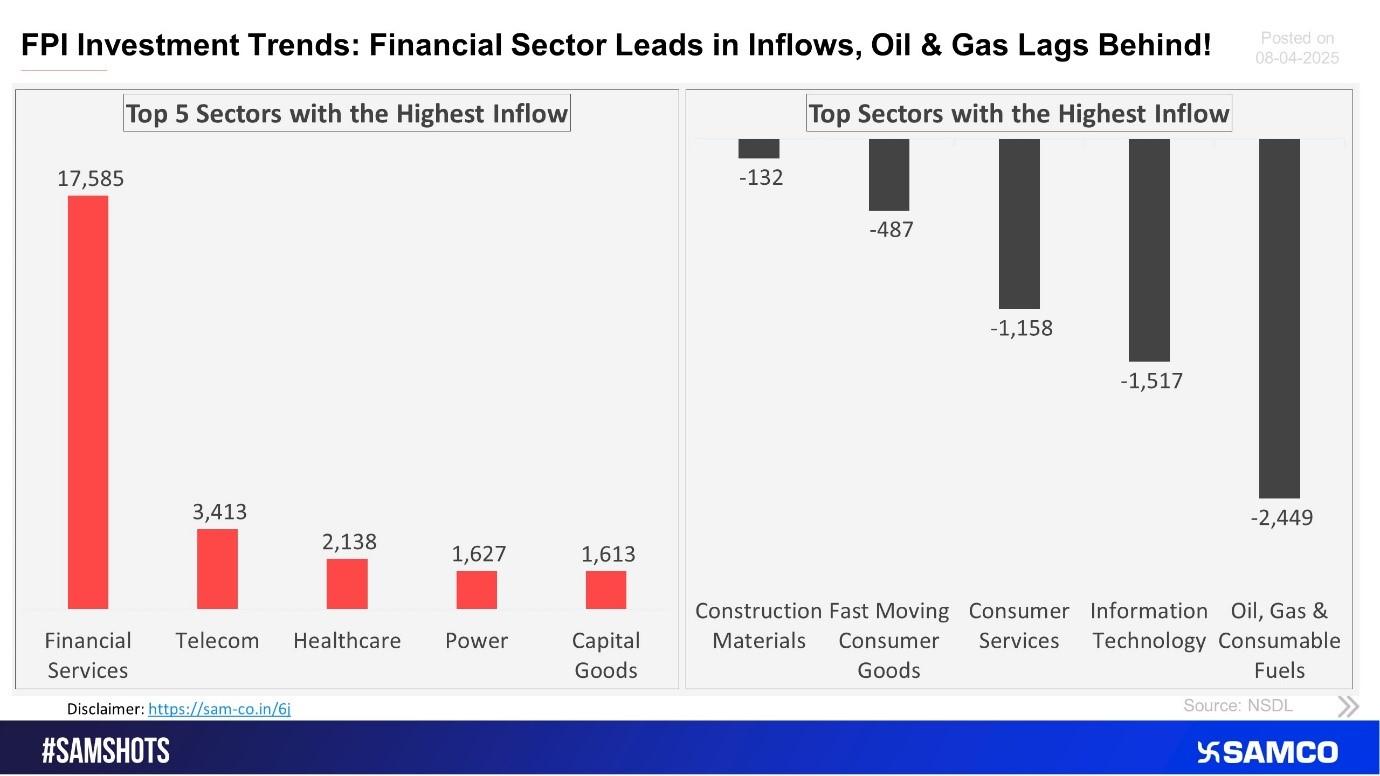 FPI Investment Trends: Financial Sector Leads in Inflows, Oil & Gas Lags Behind!

Posted on 08-04-2025

Top 5 Sectors with the Highest Inflow

17,585
3,413
2,138
1,627
1,613

Financial Services
Telecom
Healthcare
Power
Capital Goods

Top Sectors with the Highest Inflow

-132
-487
-1,158
-1,517
-2,449

Construction Materials
Fast Moving Consumer Goods
Consumer Services
Information Technology
Oil, Gas & Consumable Fuels

Disclaimer: https://sam-co.in/6j

Source: NSDL

#SAMSHOTS

SAMCO